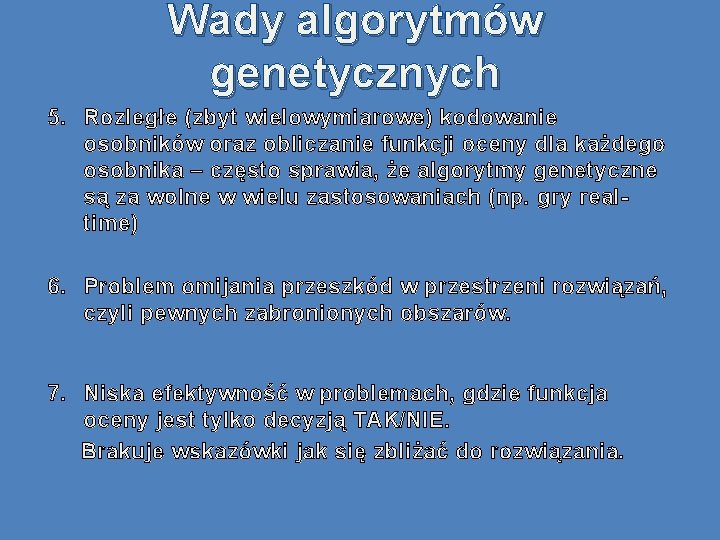 Wady algorytmów genetycznych

5. Rozległe (zbyt wielowymiarowe) kodowanie osobników oraz obliczanie funkcji oceny dla każdego osobnika – często sprawia, że algorytmy genetyczne są za wolne w wielu zastosowaniach (np. gry real-time)

6. Problem omijania przeszkód w przestrzeni rozwiązań, czyli pewnych zabronionych obszarów.

7. Niska efektywność w problemach, gdzie funkcja oceny jest tylko decyzją TAK/NIE.

Brakuje wskazówki jak się zbliżać do rozwiązania.